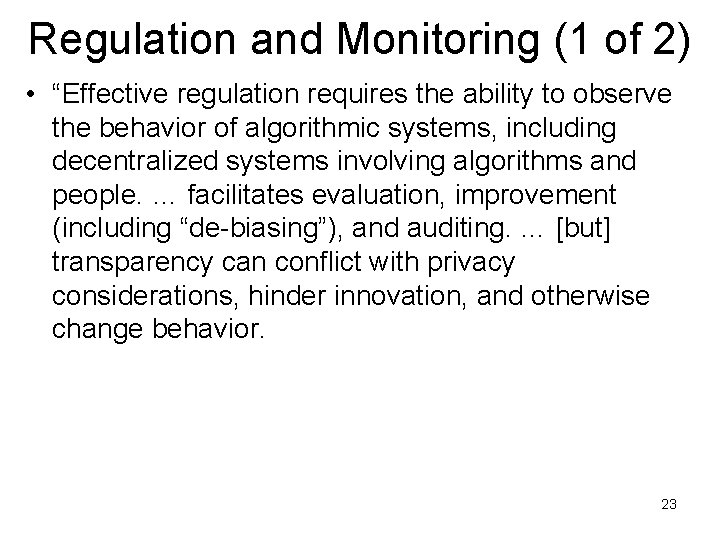 Regulation and Monitoring (1 of 2)

• “Effective regulation requires the ability to observe the behavior of algorithmic systems, including decentralized systems involving algorithms and people. … facilitates evaluation, improvement (including “de-biasing”), and auditing. … [but] transparency can conflict with privacy considerations, hinder innovation, and otherwise change behavior.

23